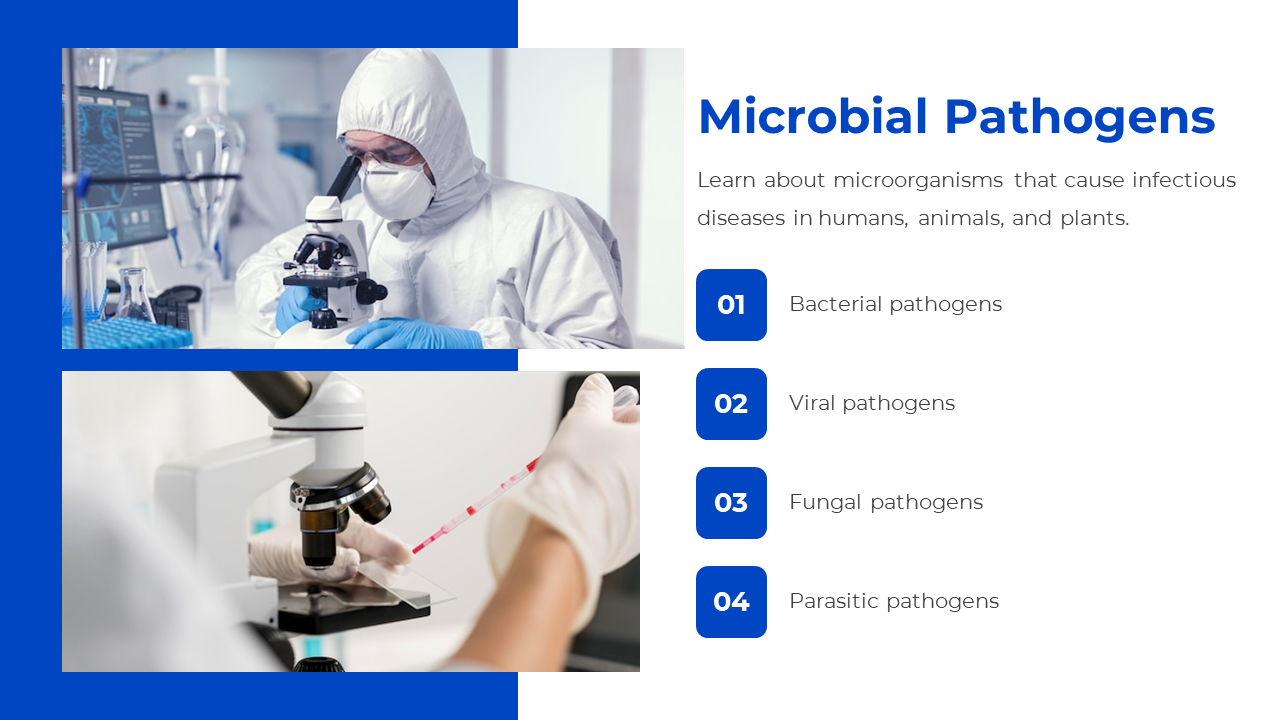 Microbial Pathogens

Learn about microorganisms that cause infectious diseases in humans, animals, and plants.

01 Bacterial pathogens

02 Viral pathogens

03 Fungal pathogens

04 Parasitic pathogens